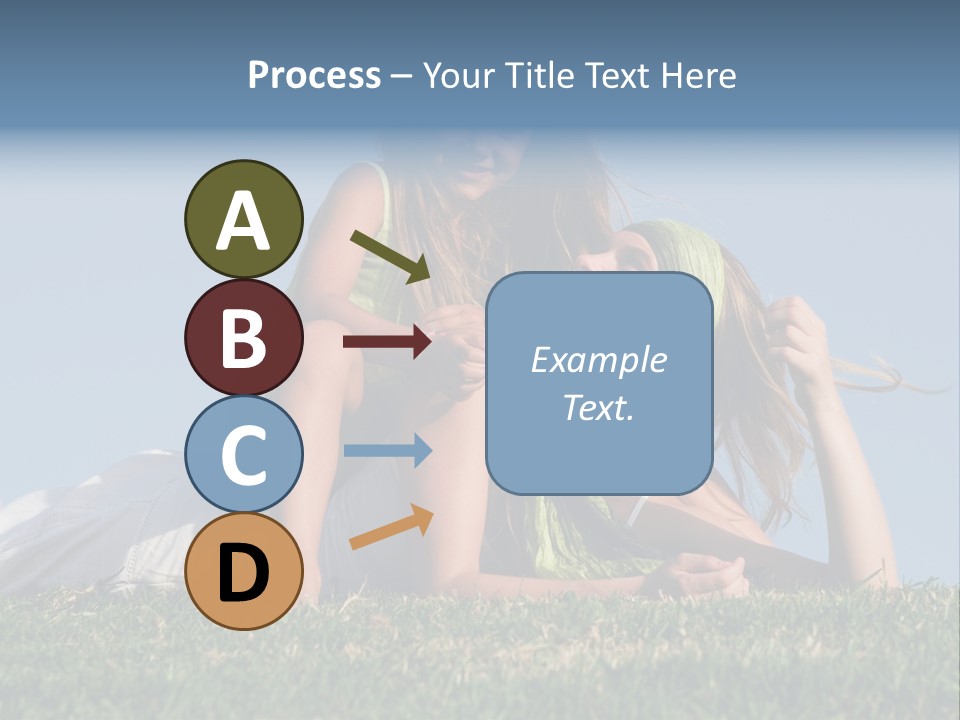 Process – Your Title Text Here

A
B
C
D

Example Text.